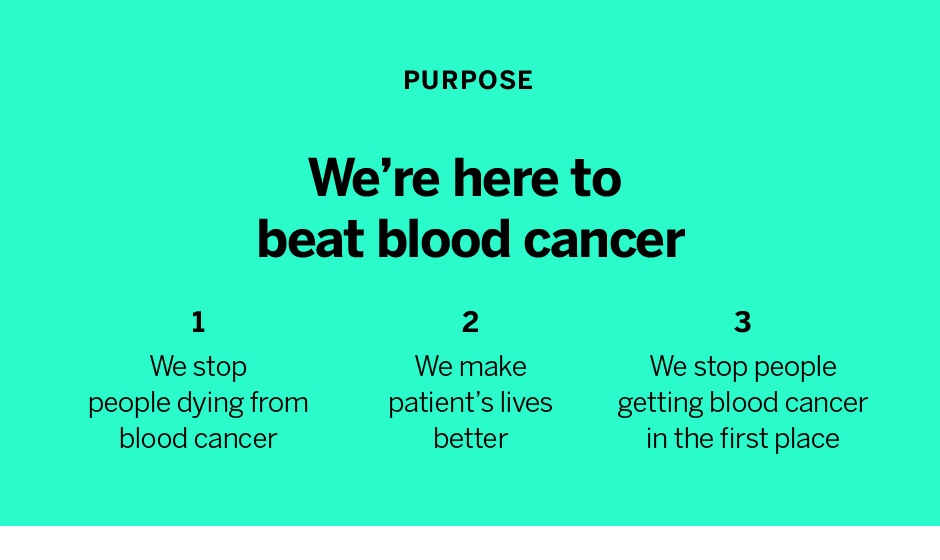 PURPOSE

We’re here to beat blood cancer

1
We stop people dying from blood cancer

2
We make patient’s lives better

3
We stop people getting blood cancer in the first place